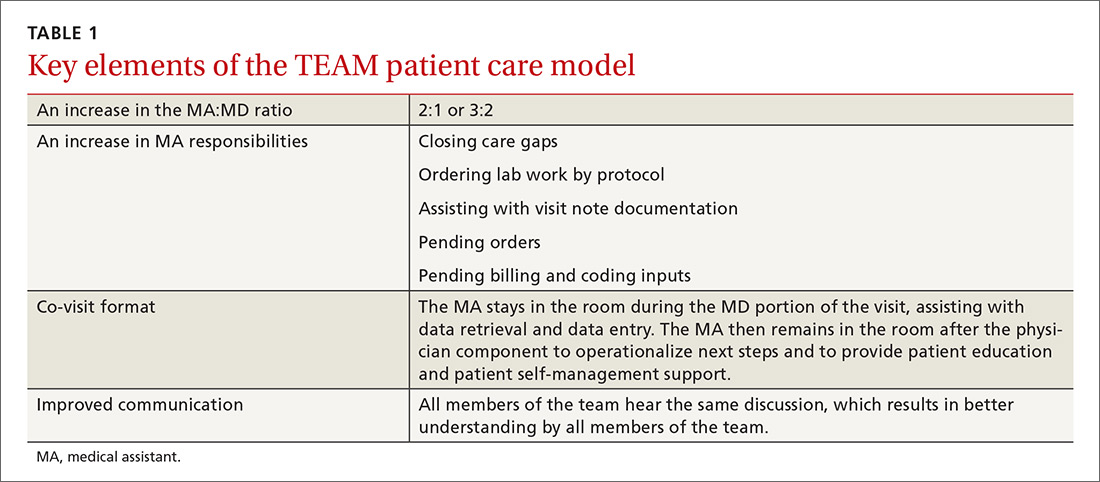 TABLE 1

Key elements of the TEAM patient care model

| An increase in the MA:MD ratio | 2:1 or 3:2 |
|---|---|
| An increase in MA responsibilities | Closing care gaps<br>Ordering lab work by protocol<br>Assisting with visit note documentation<br>Pending orders<br>Pending billing and coding inputs |
| Co-visit format | The MA stays in the room during the MD portion of the visit, assisting with data retrieval and data entry. The MA then remains in the room after the physician component to operationalize next steps and to provide patient education and patient self-management support. |
| Improved communication | All members of the team hear the same discussion, which results in better understanding by all members of the team. |

MA, medical assistant.